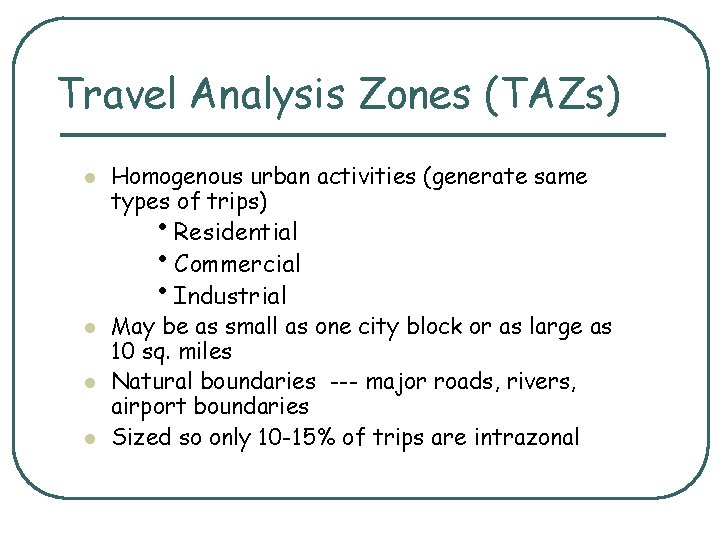 Travel Analysis Zones (TAZs)

- Homogenous urban activities (generate same types of trips)
  - Residential
  - Commercial
  - Industrial
- May be as small as one city block or as large as 10 sq. miles
- Natural boundaries --- major roads, rivers, airport boundaries
- Sized so only 10-15% of trips are intrazonal